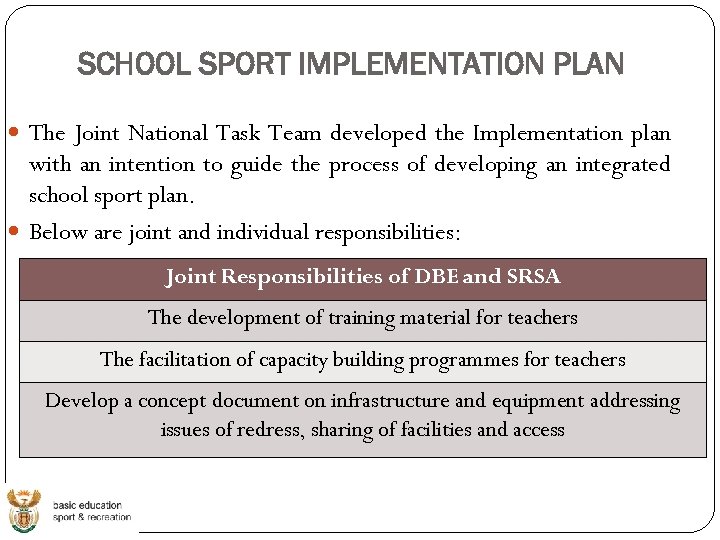 SCHOOL SPORT IMPLEMENTATION PLAN

The Joint National Task Team developed the Implementation plan with an intention to guide the process of developing an integrated school sport plan.

Below are joint and individual responsibilities:

| Joint Responsibilities of DBE and SRSA |
|---|
| The development of training material for teachers |
| The facilitation of capacity building programmes for teachers |
| Develop a concept document on infrastructure and equipment addressing issues of redress, sharing of facilities and access |

basic education
sport & recreation